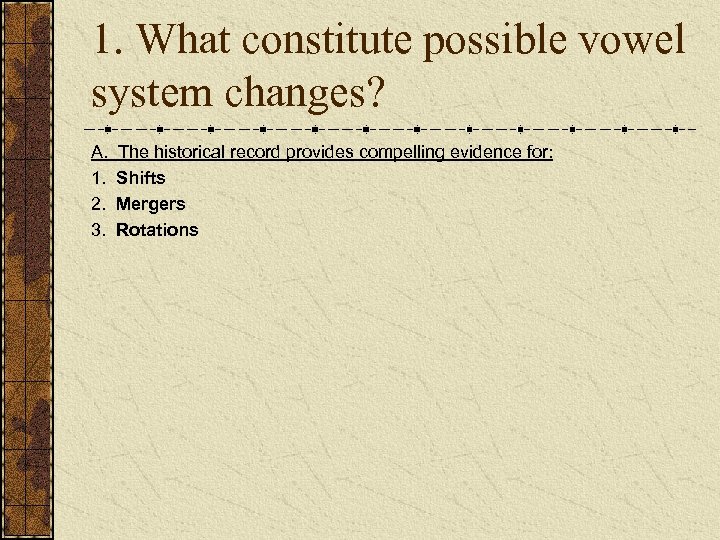 1. What constitute possible vowel system changes?

A. The historical record provides compelling evidence for:

1. Shifts
2. Mergers
3. Rotations